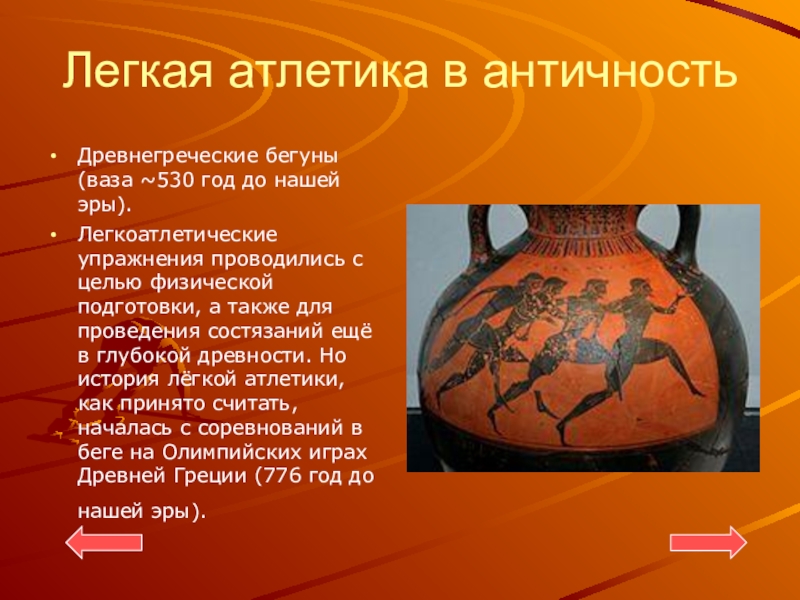 Легкая атлетика в античность

• Древнегреческие бегуны (ваза ~530 год до нашей эры).

• Легкоатлетические упражнения проводились с целью физической подготовки, а также для проведения состязаний ещё в глубокой древности. Но история лёгкой атлетики, как принято считать, началась с соревнований в беге на Олимпийских играх Древней Греции (776 год до нашей эры).